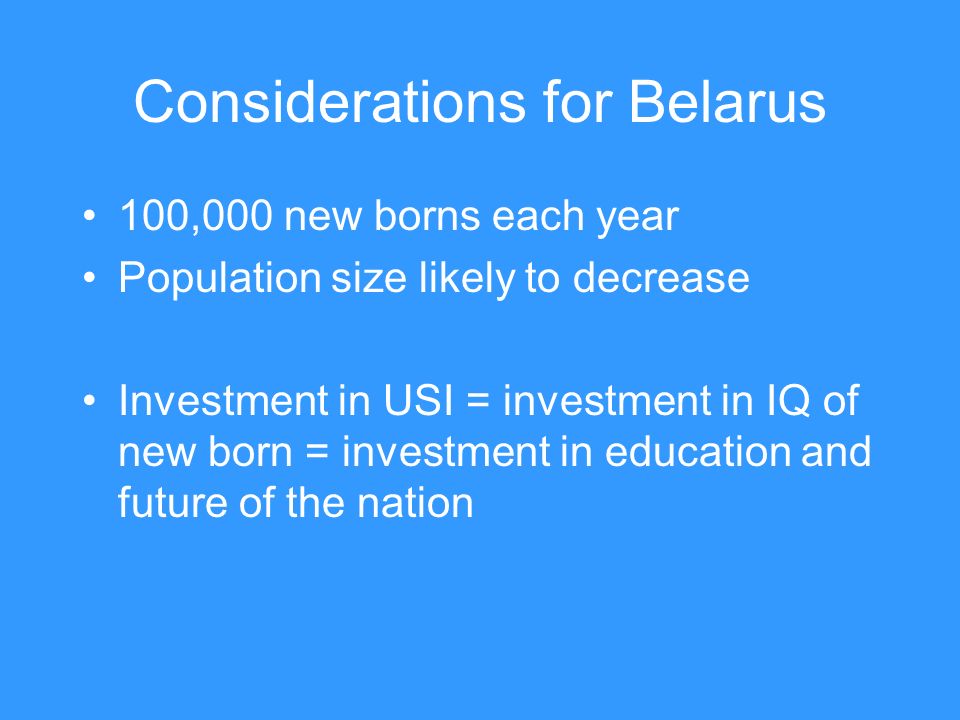 Considerations for Belarus

• 100,000 new borns each year
• Population size likely to decrease

• Investment in USI = investment in IQ of new born = investment in education and future of the nation